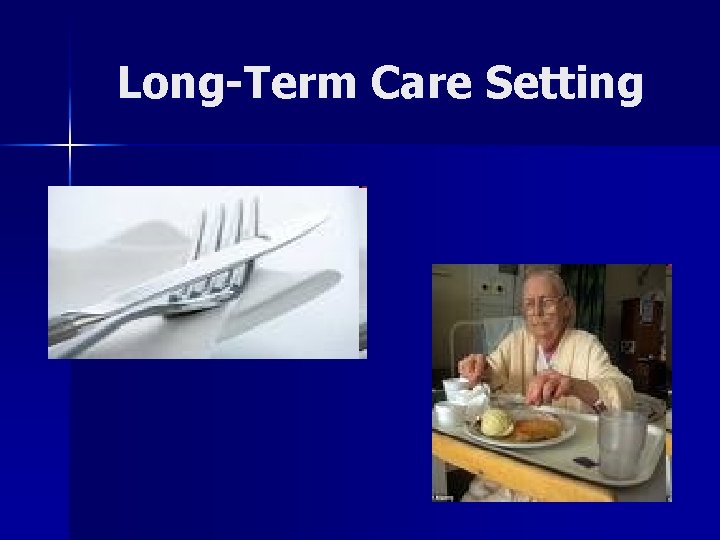 Long-Term Care Setting